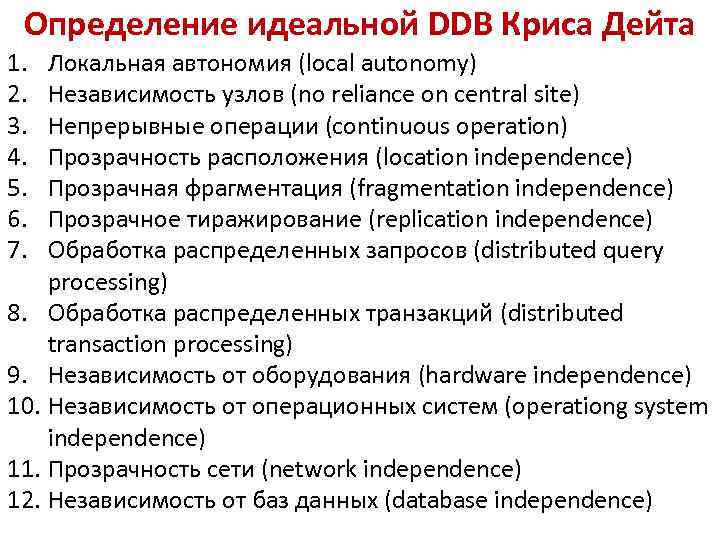 Определение идеальной DDB Криса Дейта

1. Локальная автономия (local autonomy)
2. Независимость узлов (no reliance on central site)
3. Непрерывные операции (continuous operation)
4. Прозрачность расположения (location independence)
5. Прозрачная фрагментация (fragmentation independence)
6. Прозрачное тиражирование (replication independence)
7. Обработка распределенных запросов (distributed query processing)
8. Обработка распределенных транзакций (distributed transaction processing)
9. Независимость от оборудования (hardware independence)
10. Независимость от операционных систем (operationg system independence)
11. Прозрачность сети (network independence)
12. Независимость от баз данных (database independence)